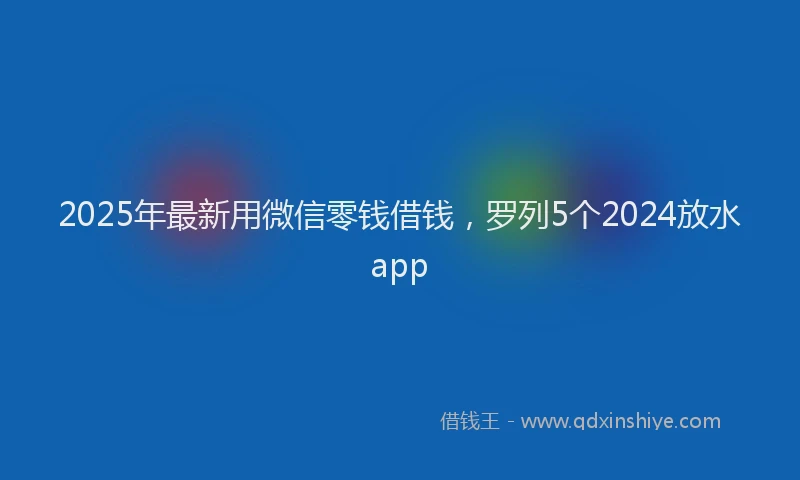 2025年最新用微信零钱借钱，罗列5个2024放水app

借钱王 - www.qdxinshiye.com